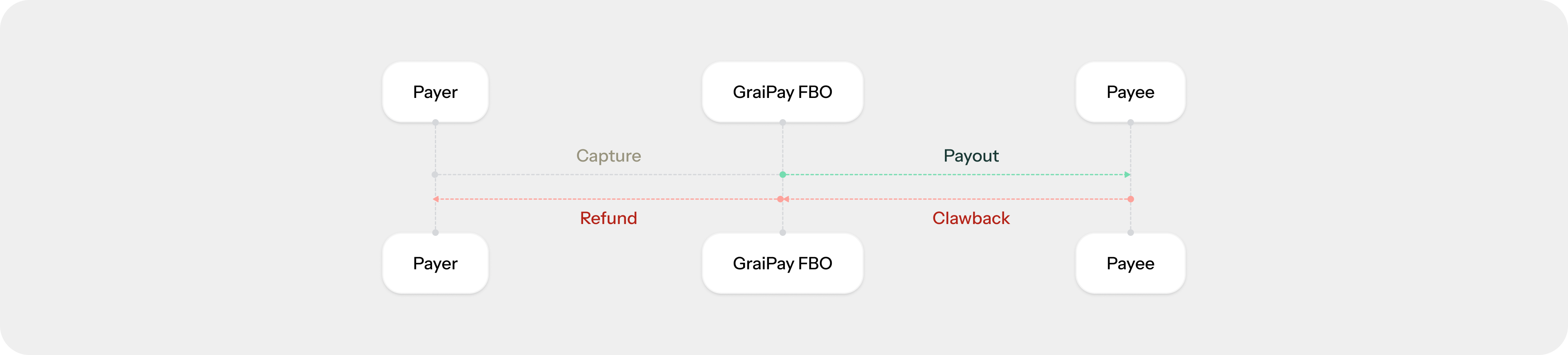 Payer

GraiPay FBO

Payee

Capture

Payout

Refund

Clawback

Payer

GraiPay FBO

Payee